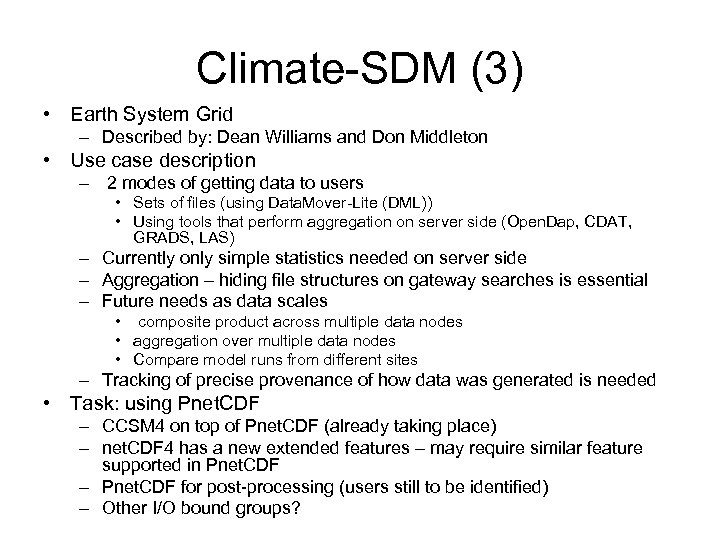 Climate-SDM (3)

• Earth System Grid
  – Described by: Dean Williams and Don Middleton
• Use case description
  – 2 modes of getting data to users
    • Sets of files (using DataMover-Lite (DML))
    • Using tools that perform aggregation on server side (OpenDap, CDAT, GRADS, LAS)
  – Currently only simple statistics needed on server side
  – Aggregation – hiding file structures on gateway searches is essential
  – Future needs as data scales
    • composite product across multiple data nodes
    • aggregation over multiple data nodes
    • Compare model runs from different sites
  – Tracking of precise provenance of how data was generated is needed
• Task: using PnetCDF
  – CCSM4 on top of PnetCDF (already taking place)
  – netCDF4 has a new extended features – may require similar feature supported in PnetCDF
  – PnetCDF for post-processing (users still to be identified)
  – Other I/O bound groups?